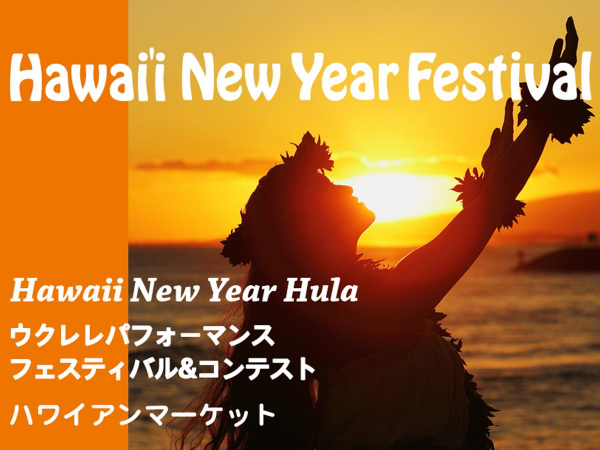 Hawai'i New Year Festival

Hawaii New Year Hula

ウクレレパフォーマンス
フェスティバル&コンテスト

ハワイアンマーケット